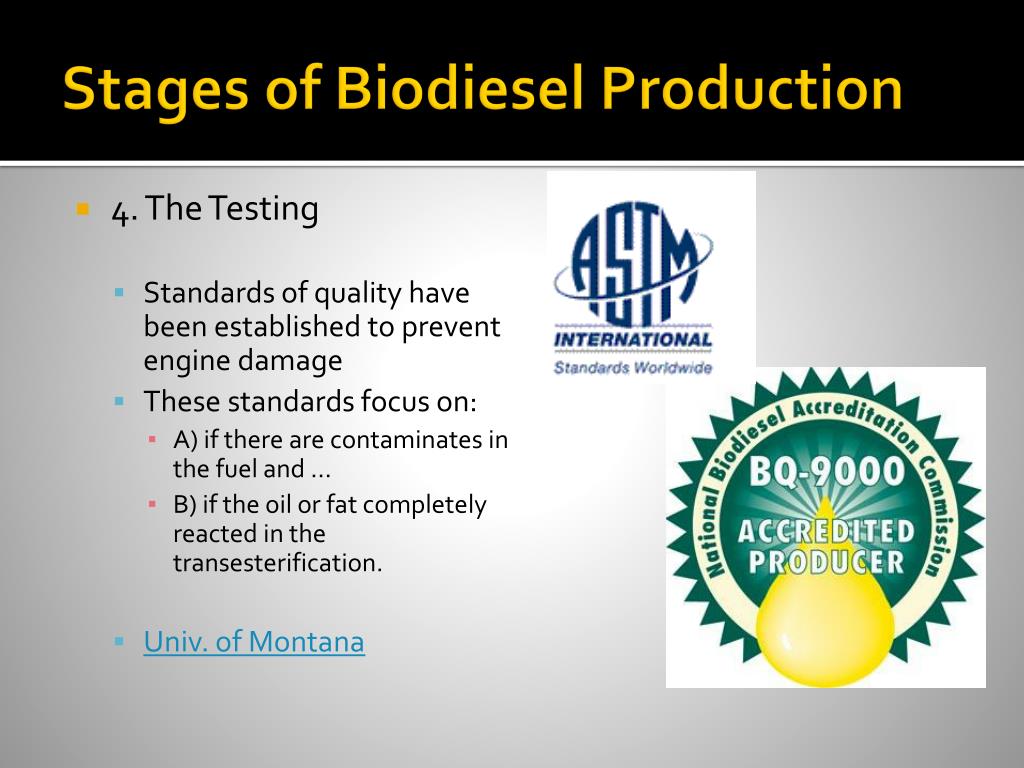 Stages of Biodiesel Production

4. The Testing

Standards of quality have been established to prevent engine damage

These standards focus on:

A) if there are contaminates in the fuel and …

B) if the oil or fat completely reacted in the transesterification.

Univ. of Montana

ASTM
INTERNATIONAL
Standards Worldwide

National Biodiesel Accreditation Commission
BQ-9000
ACCREDITED
PRODUCER